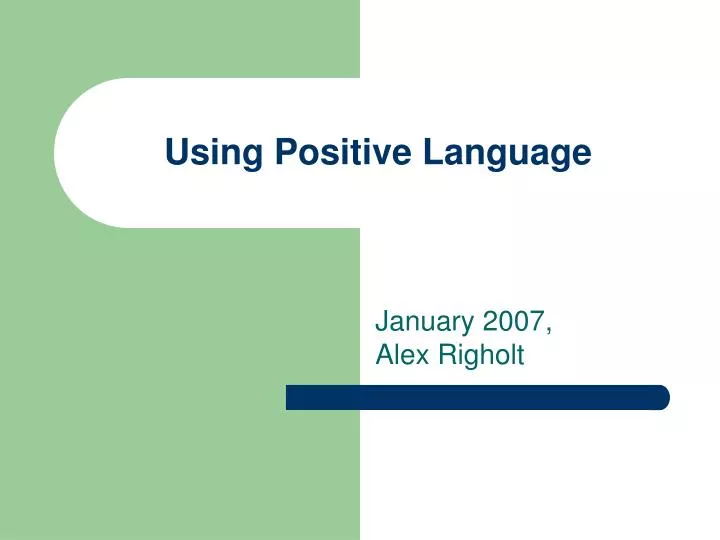 Using Positive Language

January 2007,
Alex Righolt